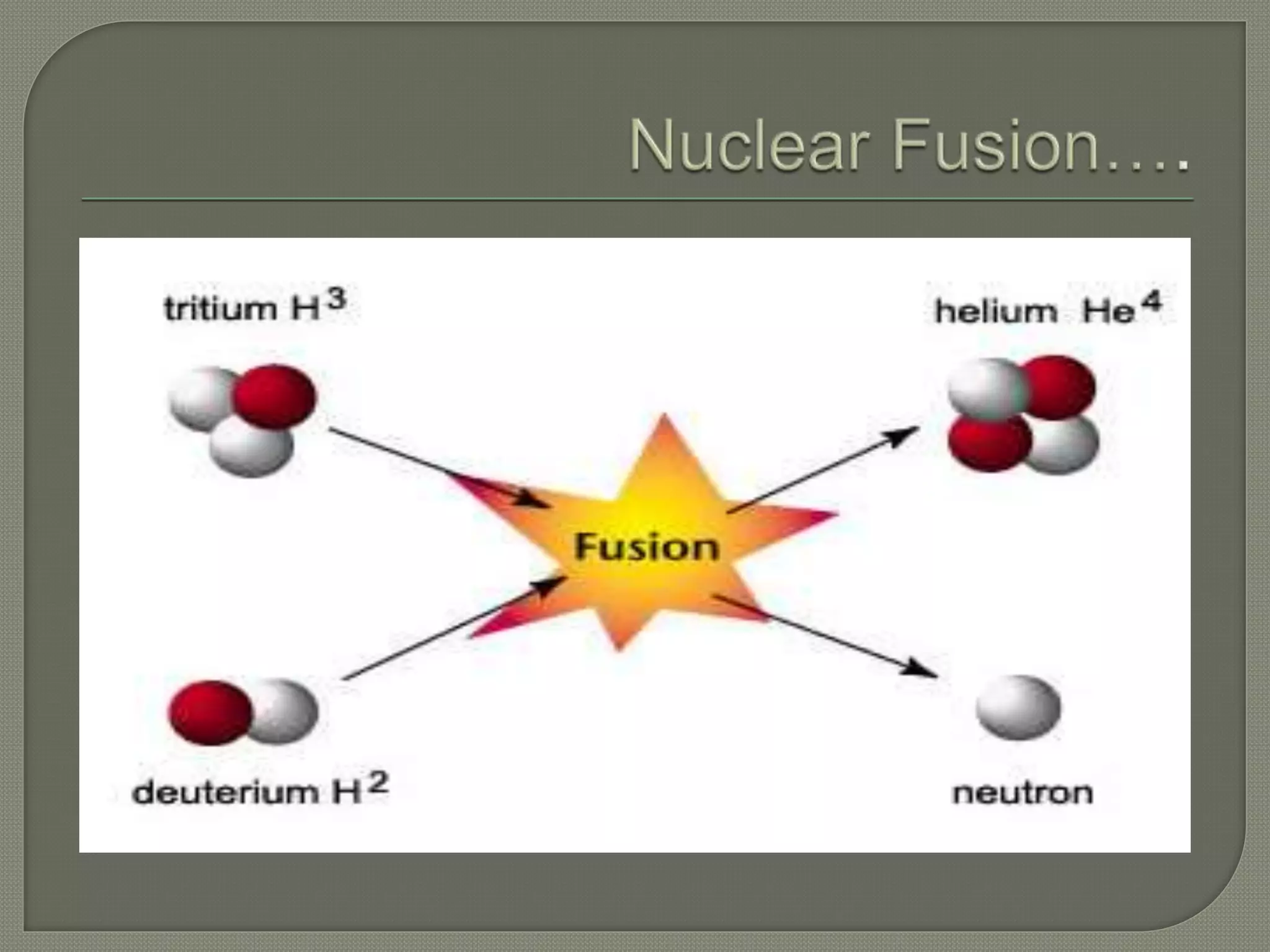 Nuclear Fusion….

tritium $H^3$

helium $He^4$

Fusion

deuterium $H^2$

neutron